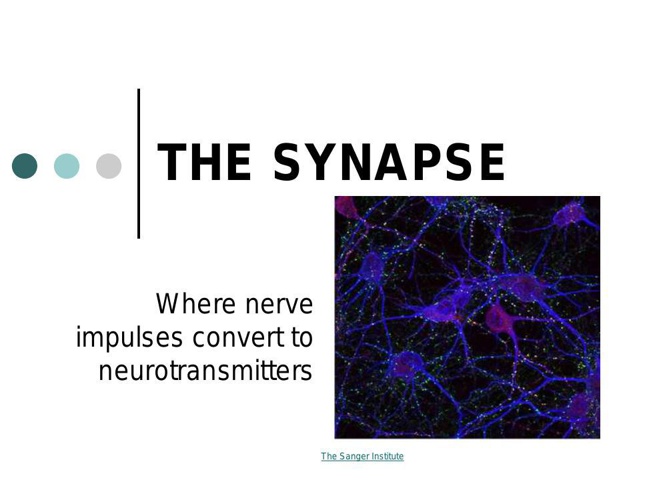 THE SYNAPSE

Where nerve impulses convert to neurotransmitters

The Sanger Institute